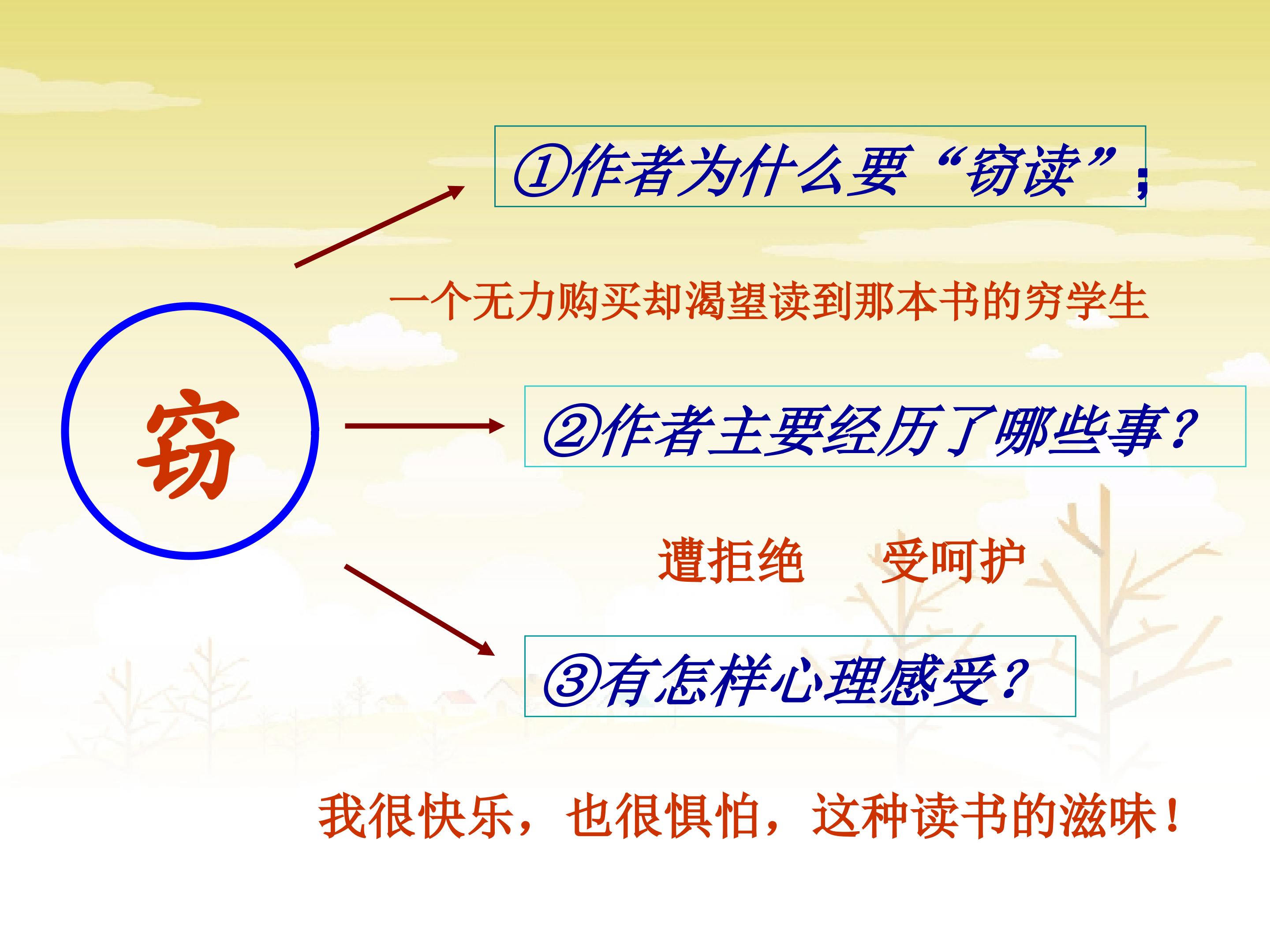 窃

①作者为什么要“窃读”;

一个无力购买却渴望读到那本书的穷学生

②作者主要经历了哪些事?

遭拒绝　受呵护

③有怎样心理感受?

我很快乐，也很惧怕，这种读书的滋味!